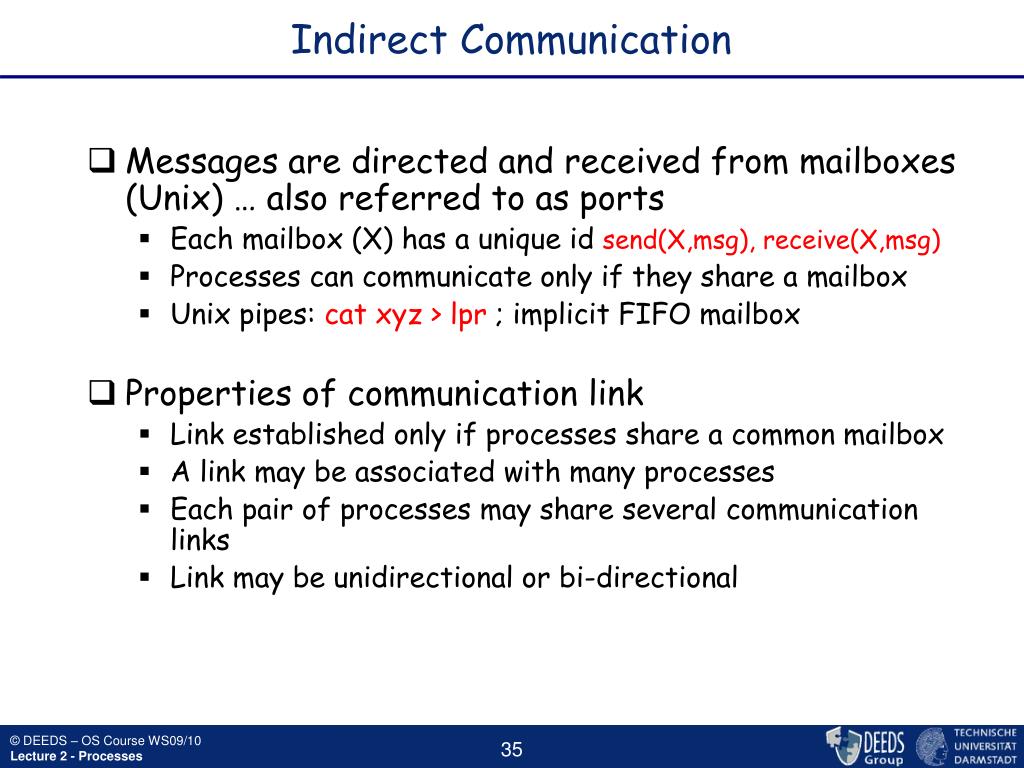 Indirect Communication

❑ Messages are directed and received from mailboxes (Unix) … also referred to as ports

▪ Each mailbox (X) has a unique id send(X,msg), receive(X,msg)
▪ Processes can communicate only if they share a mailbox
▪ Unix pipes: cat xyz > lpr ; implicit FIFO mailbox

❑ Properties of communication link

▪ Link established only if processes share a common mailbox
▪ A link may be associated with many processes
▪ Each pair of processes may share several communication links
▪ Link may be unidirectional or bi-directional

© DEEDS – OS Course WS09/10
Lecture 2 - Processes

35

DEEDS Group

TECHNISCHE UNIVERSITÄT DARMSTADT